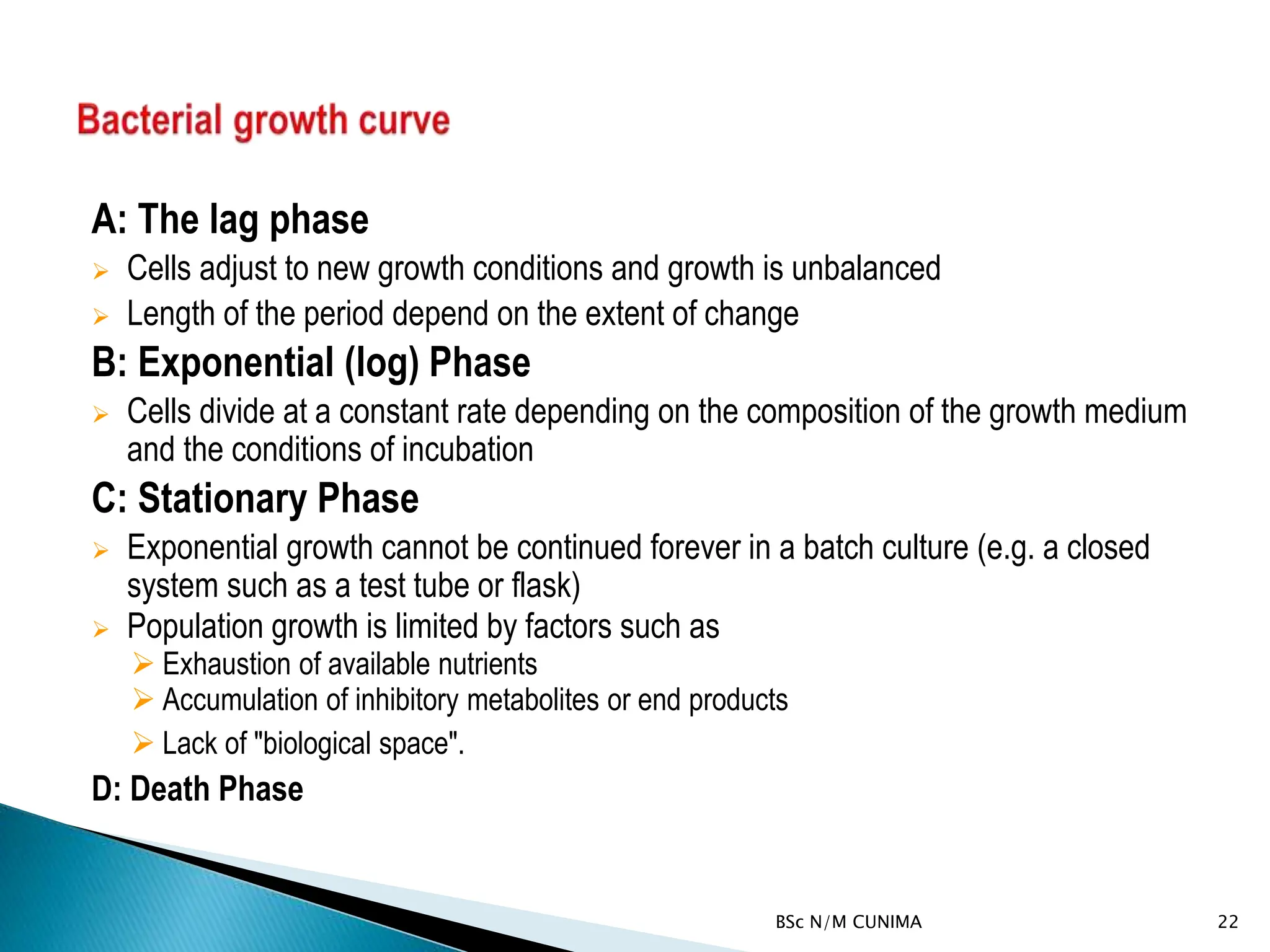 Bacterial growth curve

A: The lag phase

➢ Cells adjust to new growth conditions and growth is unbalanced

➢ Length of the period depend on the extent of change

B: Exponential (log) Phase

➢ Cells divide at a constant rate depending on the composition of the growth medium and the conditions of incubation

C: Stationary Phase

➢ Exponential growth cannot be continued forever in a batch culture (e.g. a closed system such as a test tube or flask)

➢ Population growth is limited by factors such as

➢ Exhaustion of available nutrients

➢ Accumulation of inhibitory metabolites or end products

➢ Lack of "biological space".

D: Death Phase

BSc N/M CUNIMA

22